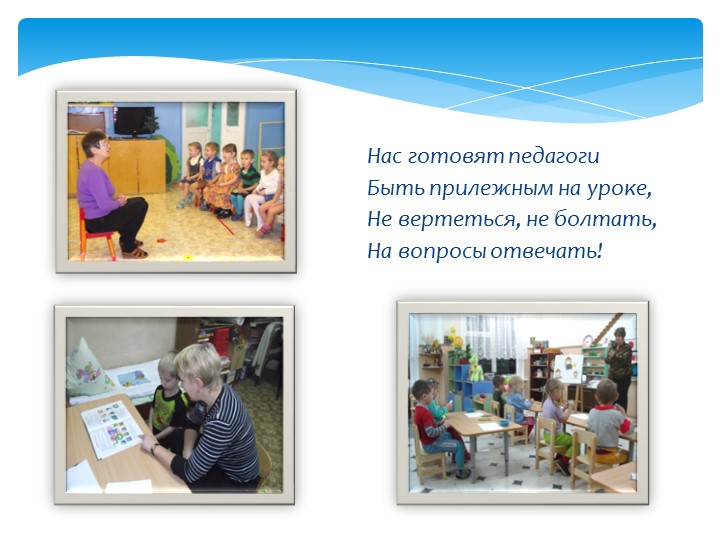 Нас готовят педагоги
Быть прилежным на уроке,
Не вертеться, не болтать,
На вопросы отвечать!